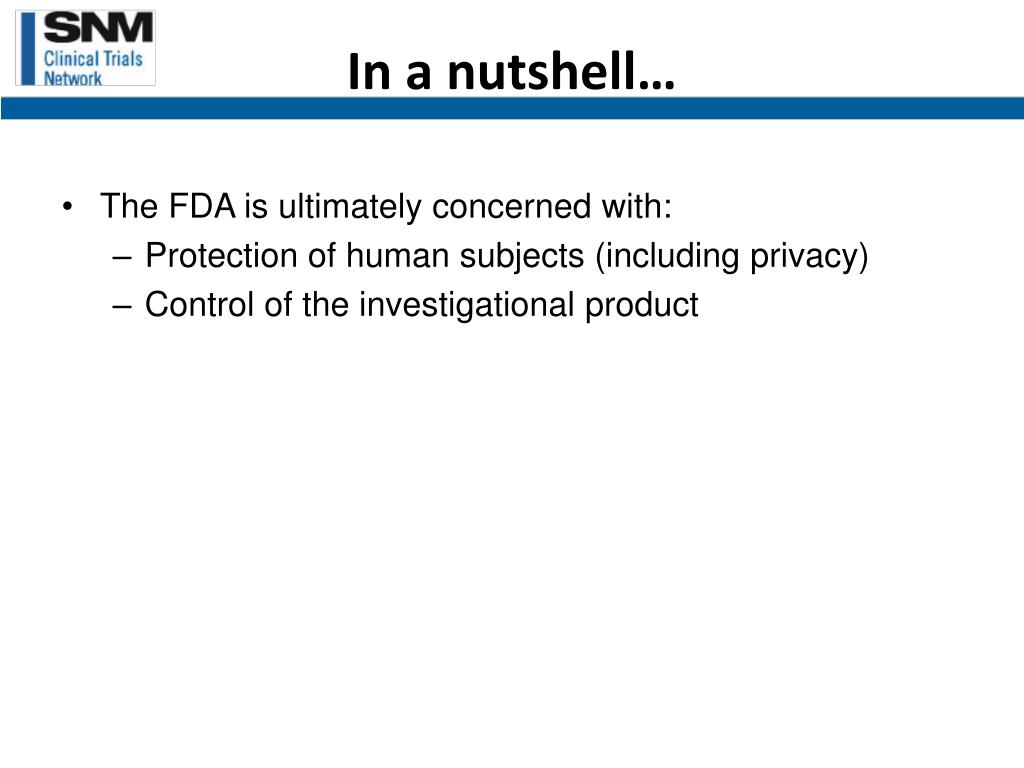 SNM
Clinical Trials
Network

In a nutshell…

• The FDA is ultimately concerned with:
– Protection of human subjects (including privacy)
– Control of the investigational product